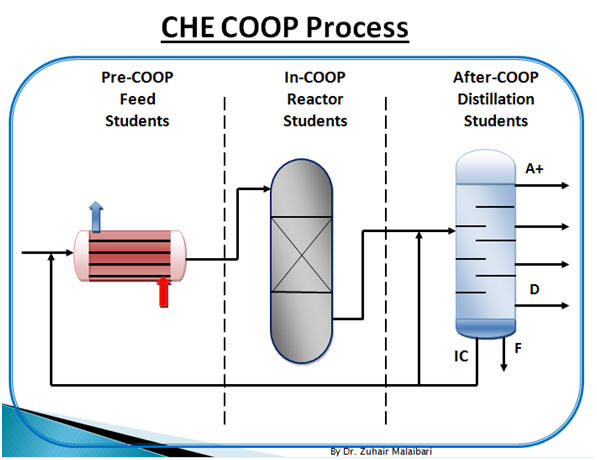 CHE COOP Process

Pre-COOP
Feed
Students

In-COOP
Reactor
Students

After-COOP
Distillation
Students

A+

D

IC

F

By Dr. Zuhair Malaibari